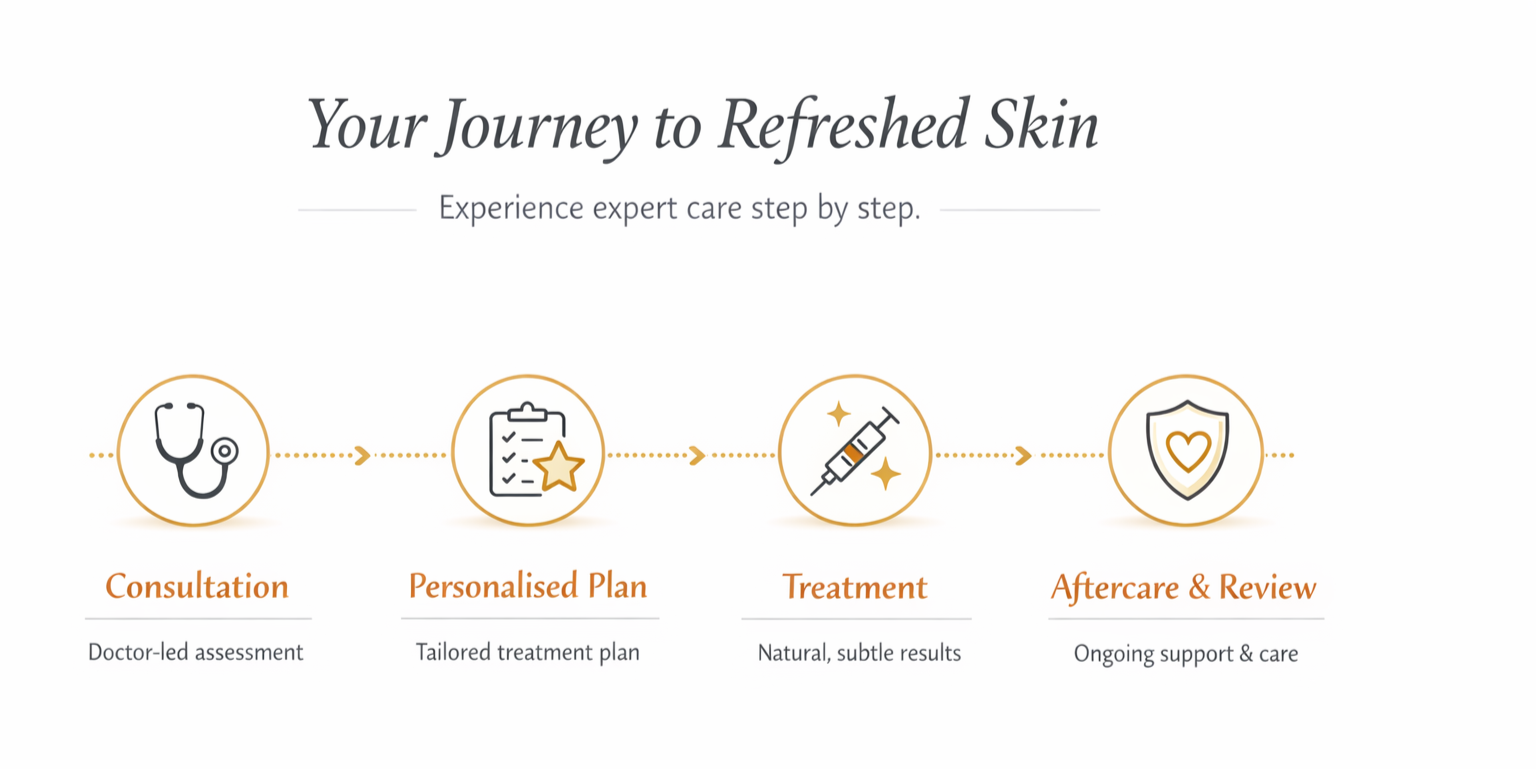 Your Journey to Refreshed Skin

Experience expert care step by step.

Consultation

Doctor-led assessment

Personalised Plan

Tailored treatment plan

Treatment

Natural, subtle results

Aftercare & Review

Ongoing support & care